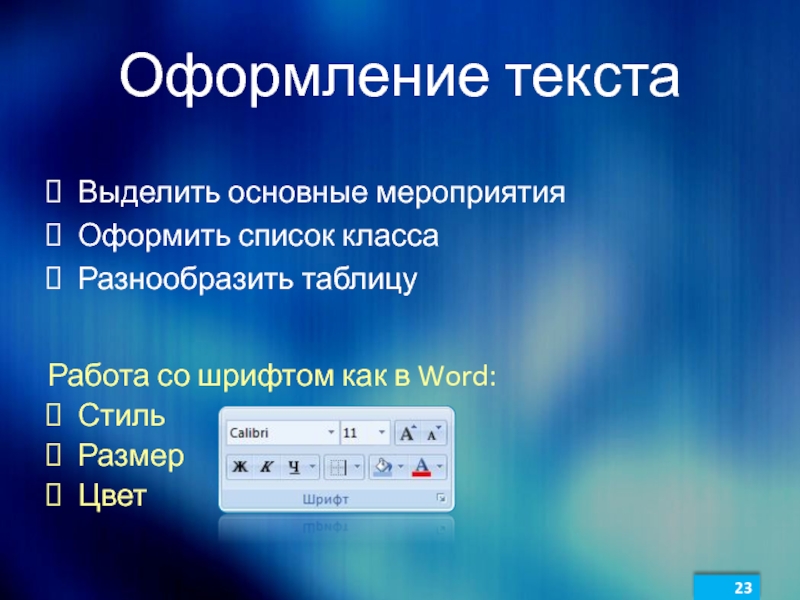 Оформление текста

Выделить основные мероприятия
Оформить список класса
Разнообразить таблицу

Работа со шрифтом как в Word:
Стиль
Размер
Цвет

Calibri 11 A A
Ж К Ч A
Шрифт

23